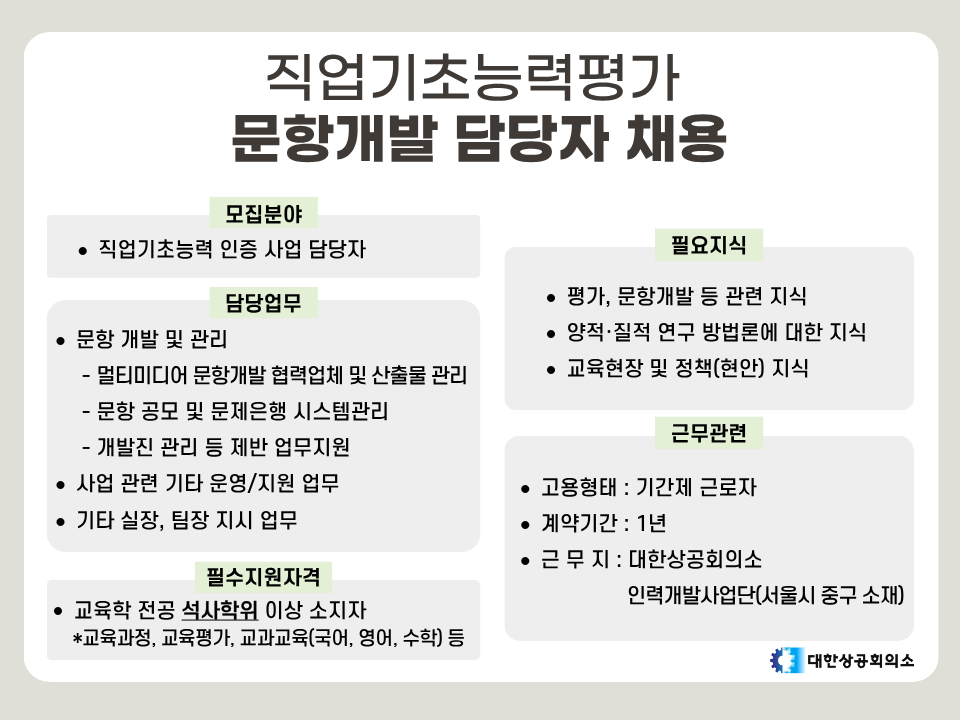 직업기초능력평가
문항개발 담당자 채용

모집분야
• 직업기초능력 인증 사업 담당자

담당업무
• 문항 개발 및 관리
- 멀티미디어 문항개발 협력업체 및 산출물 관리
- 문항 공모 및 문제은행 시스템관리
- 개발진 관리 등 제반 업무지원
• 사업 관련 기타 운영/지원 업무
• 기타 실장, 팀장 지시 업무

필수지원자격
• 교육학 전공 석사학위 이상 소지자
*교육과정, 교육평가, 교과교육(국어, 영어, 수학) 등

필요지식
• 평가, 문항개발 등 관련 지식
• 양적·질적 연구 방법론에 대한 지식
• 교육현장 및 정책(현안) 지식

근무관련
• 고용형태 : 기간제 근로자
• 계약기간 : 1년
• 근 무 지 : 대한상공회의소
인력개발사업단(서울시 중구 소재)

대한상공회의소